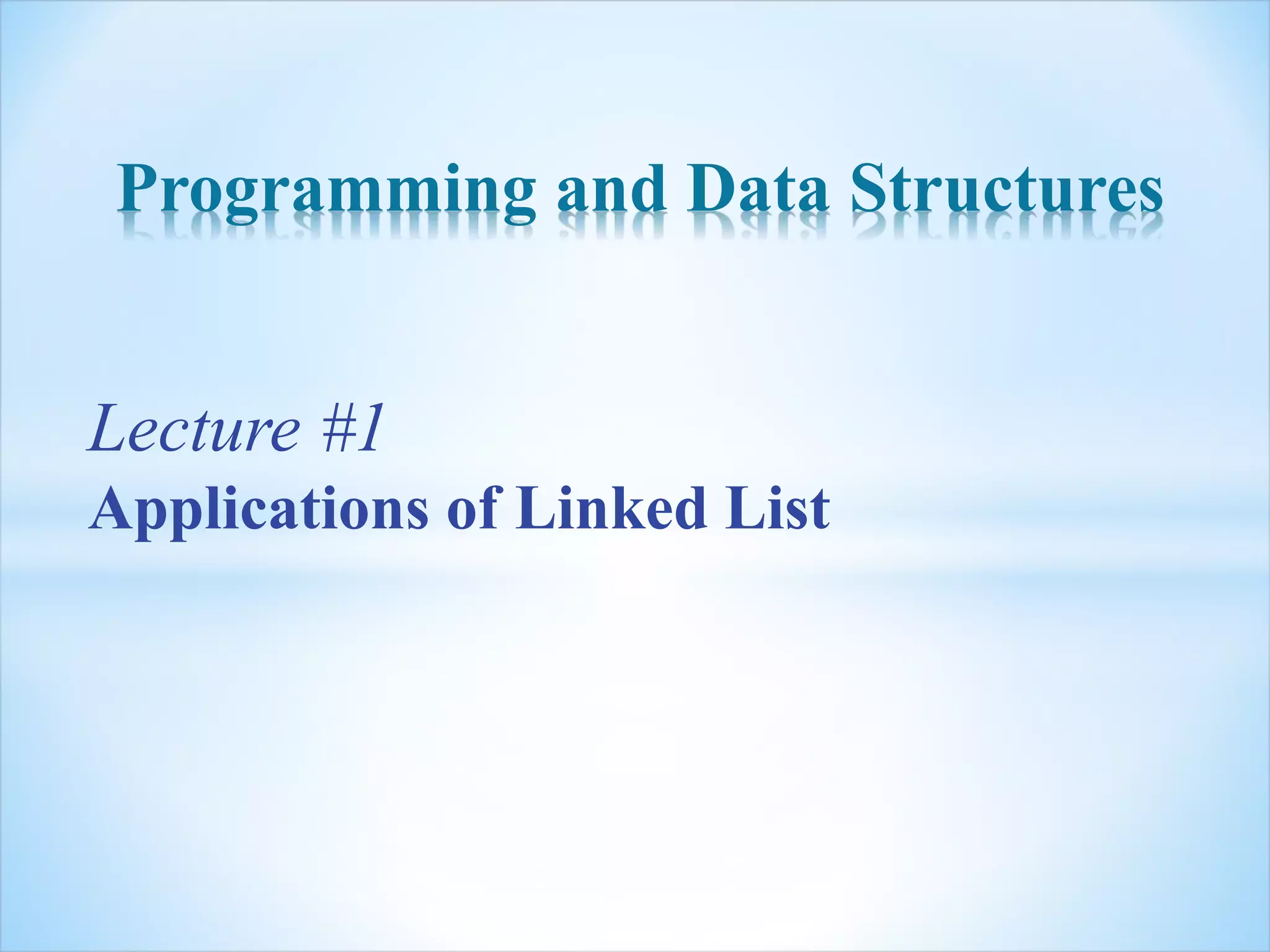 Programming and Data Structures

Lecture #1
Applications of Linked List